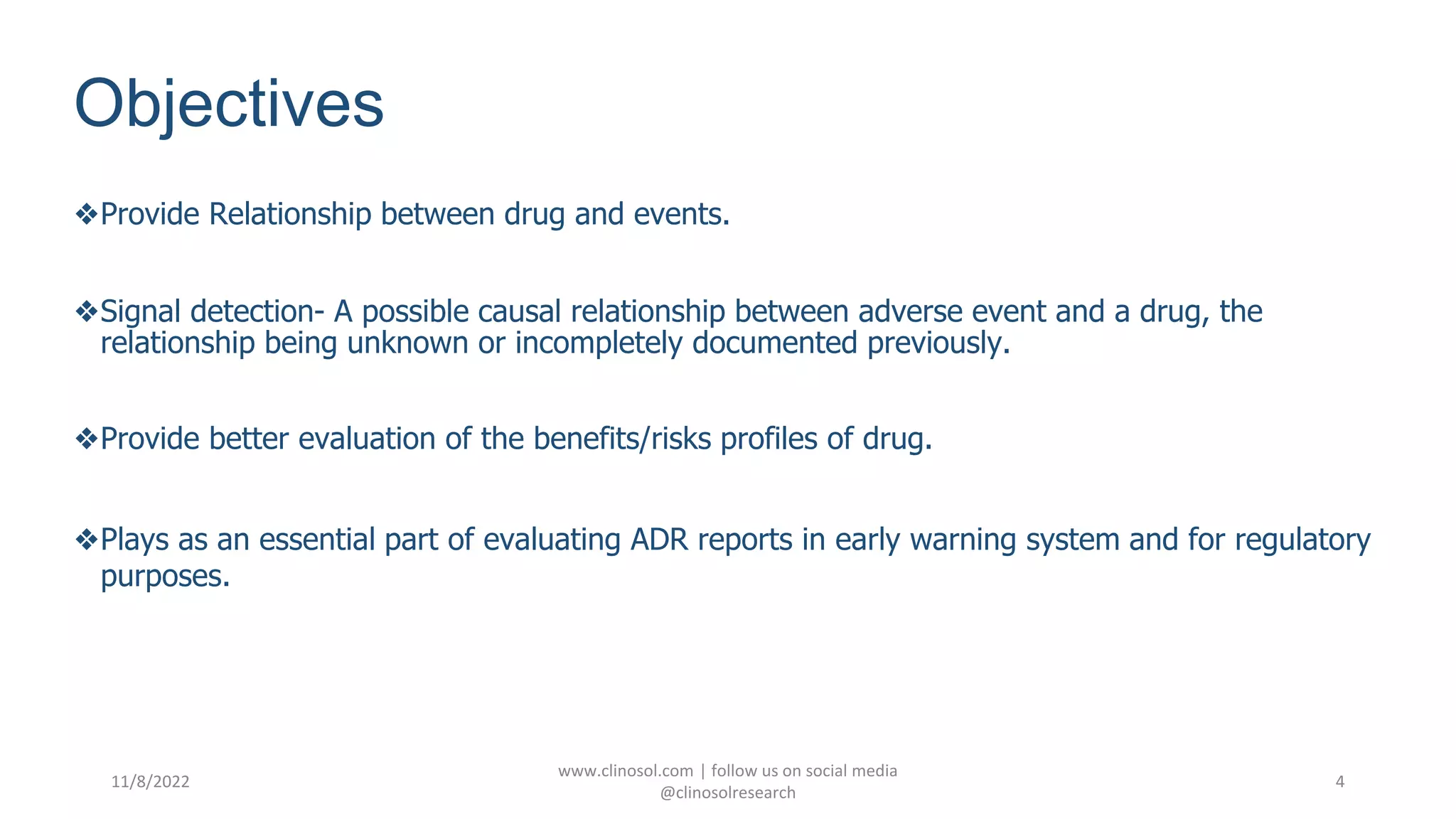 Objectives

❖Provide Relationship between drug and events.

❖Signal detection- A possible causal relationship between adverse event and a drug, the relationship being unknown or incompletely documented previously.

❖Provide better evaluation of the benefits/risks profiles of drug.

❖Plays as an essential part of evaluating ADR reports in early warning system and for regulatory purposes.

11/8/2022

www.clinosol.com | follow us on social media @clinosolresearch

4